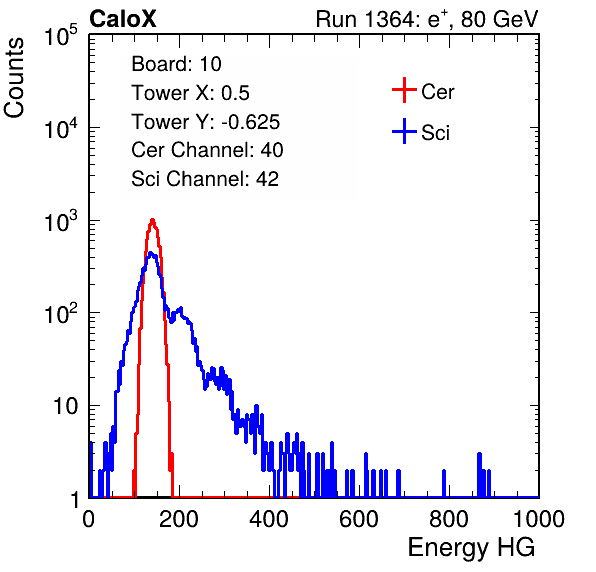 CaloX

Run 1364: $e^+$, 80 GeV

Counts

$10^5$
$10^4$
$10^3$
$10^2$
10
1

Board: 10
Tower X: 0.5
Tower Y: -0.625
Cer Channel: 40
Sci Channel: 42

Cer
Sci

0 200 400 600 800 1000

Energy HG